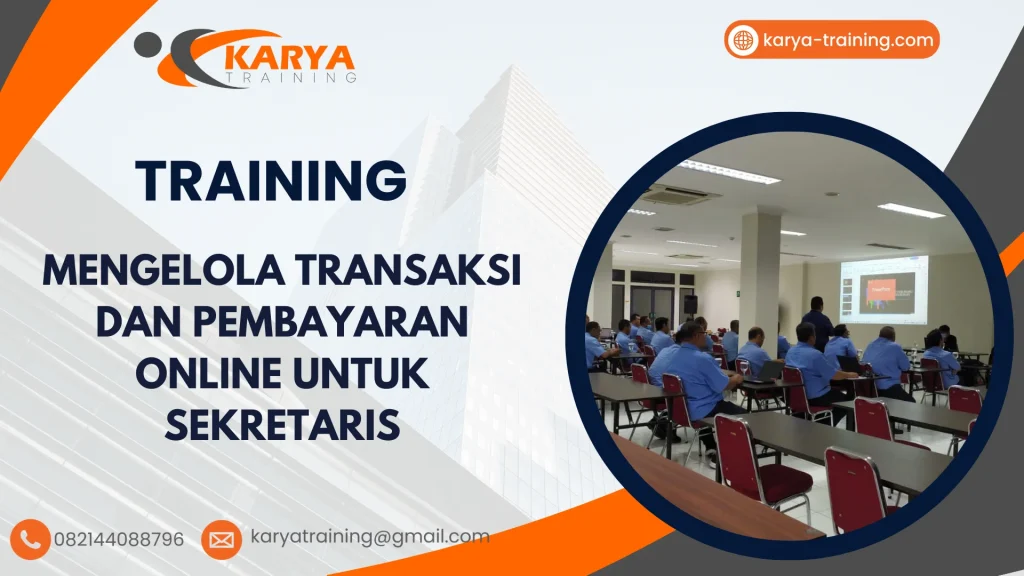 KARYA
TRAINING

karya-training.com

TRAINING

MENGELOLA TRANSAKSI DAN PEMBAYARAN ONLINE UNTUK SEKRETARIS

082144088796

karyatraining@gmail.com